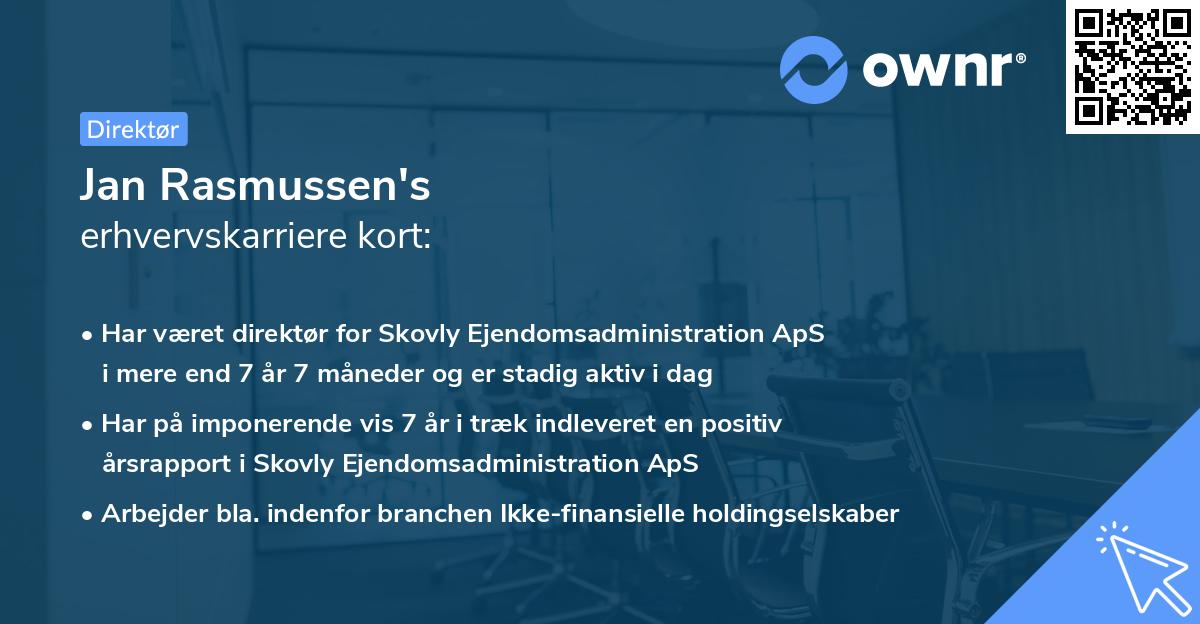 ownr®

Direktør

Jan Rasmussen's
erhvervskarriere kort:

• Har været direktør for Skovly Ejendomsadministration ApS i mere end 7 år 7 måneder og er stadig aktiv i dag

• Har på imponerende vis 7 år i træk indleveret en positiv årsrapport i Skovly Ejendomsadministration ApS

• Arbejder bla. indenfor branchen Ikke-finansielle holdingselskaber